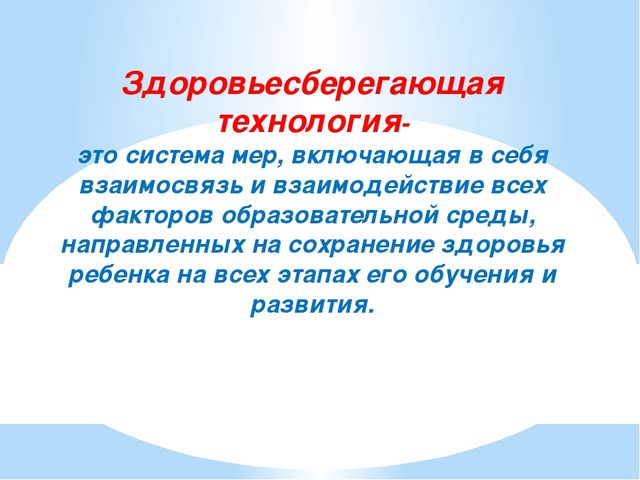 Здоровьесберегающая технология-
это система мер, включающая в себя взаимосвязь и взаимодействие всех факторов образовательной среды, направленных на сохранение здоровья ребенка на всех этапах его обучения и развития.